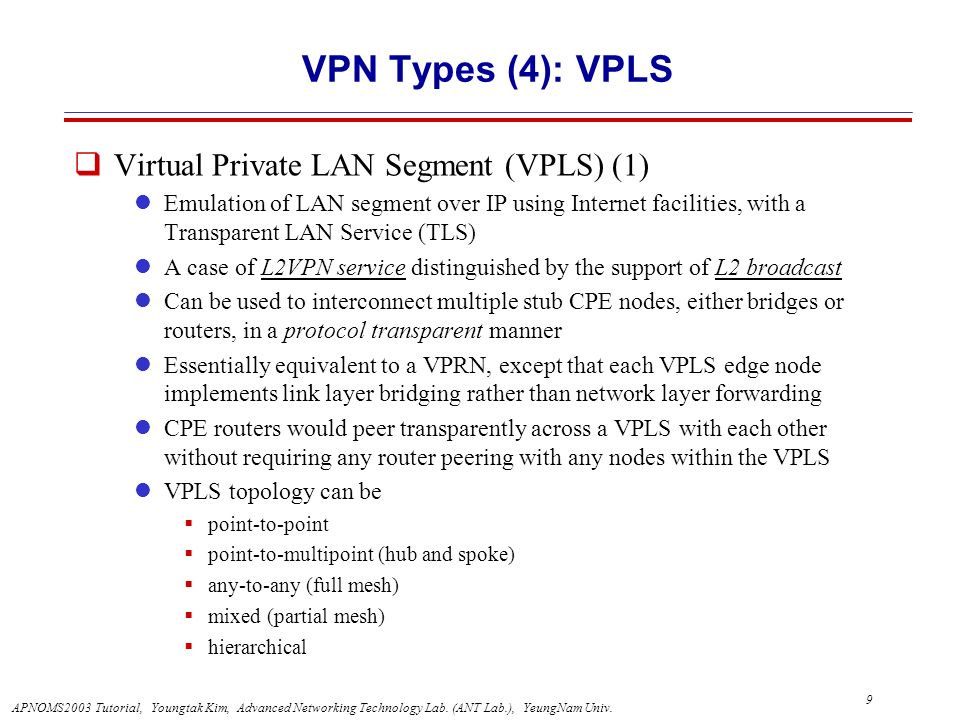 VPN Types (4): VPLS

Virtual Private LAN Segment (VPLS) (1)

Emulation of LAN segment over IP using Internet facilities, with a Transparent LAN Service (TLS)

A case of L2VPN service distinguished by the support of L2 broadcast

Can be used to interconnect multiple stub CPE nodes, either bridges or routers, in a protocol transparent manner

Essentially equivalent to a VPRN, except that each VPLS edge node implements link layer bridging rather than network layer forwarding

CPE routers would peer transparently across a VPLS with each other without requiring any router peering with any nodes within the VPLS

VPLS topology can be

point-to-point

point-to-multipoint (hub and spoke)

any-to-any (full mesh)

mixed (partial mesh)

hierarchical

APNOMS2003 Tutorial, Youngtak Kim, Advanced Networking Technology Lab. (ANT Lab.), YeungNam Univ.

9